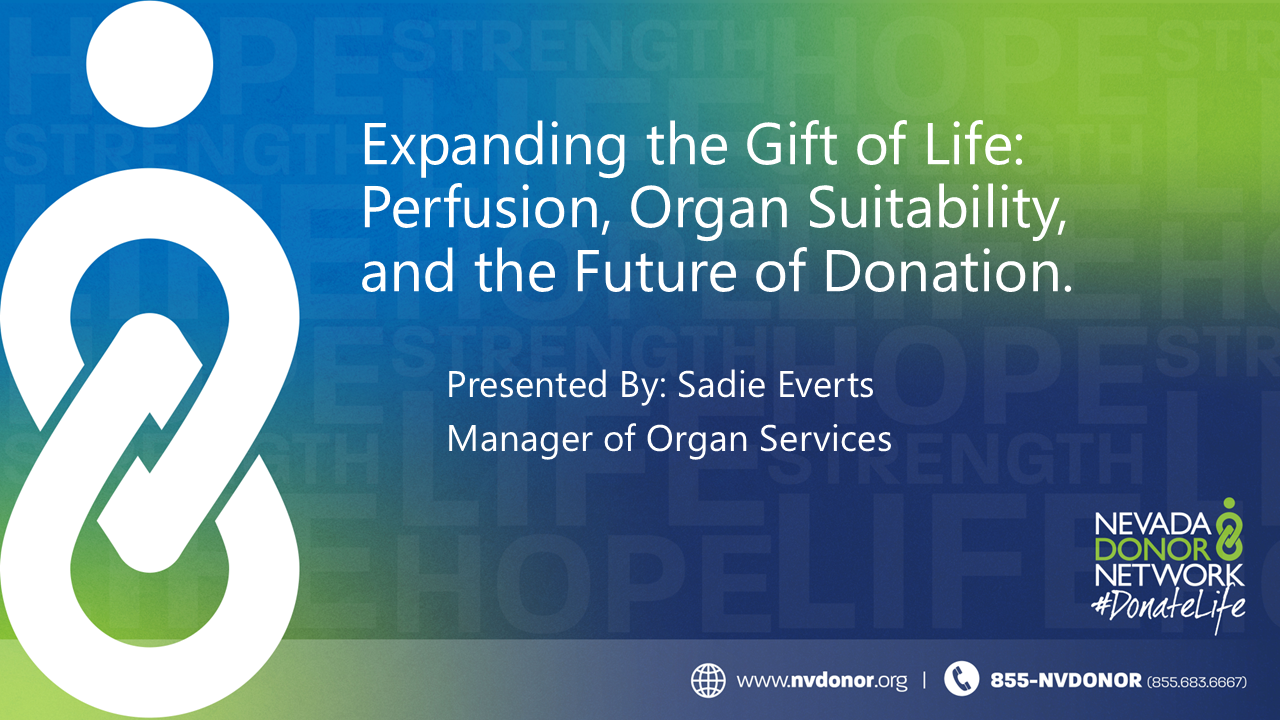 Expanding the Gift of Life: Perfusion, Organ Suitability, and the Future of Donation.

Presented By: Sadie Everts
Manager of Organ Services

NEVADA DONOR NETWORK #DonateLife

www.nvdonor.org | 855-NVDONOR (855.683.6667)